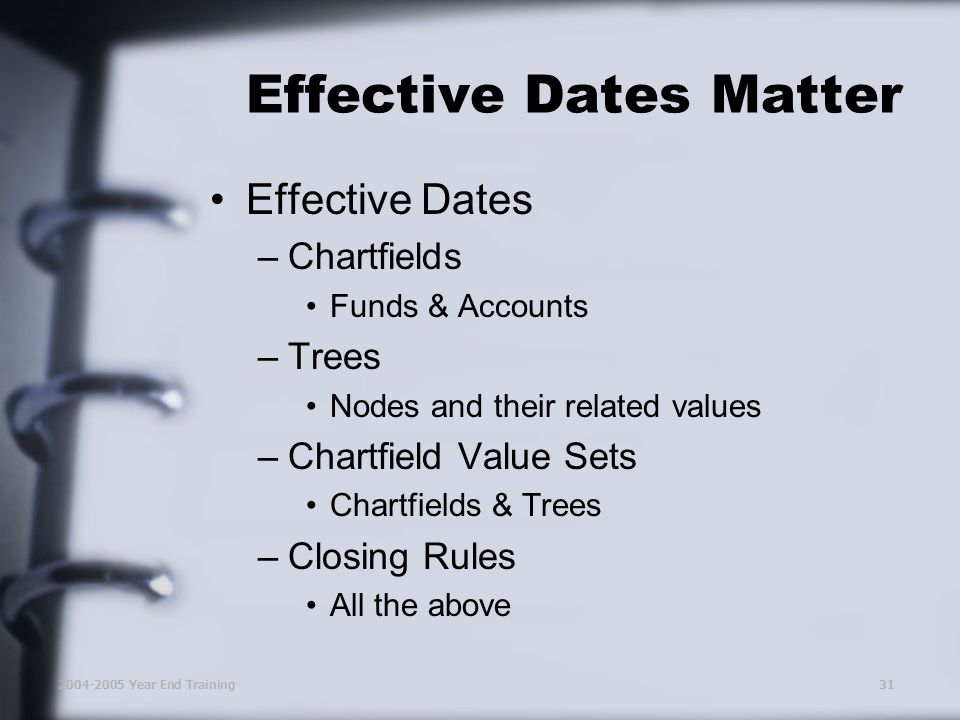 Effective Dates Matter

• Effective Dates
– Chartfields
• Funds & Accounts
– Trees
• Nodes and their related values
– Chartfield Value Sets
• Chartfields & Trees
– Closing Rules
• All the above

2004-2005 Year End Training

31